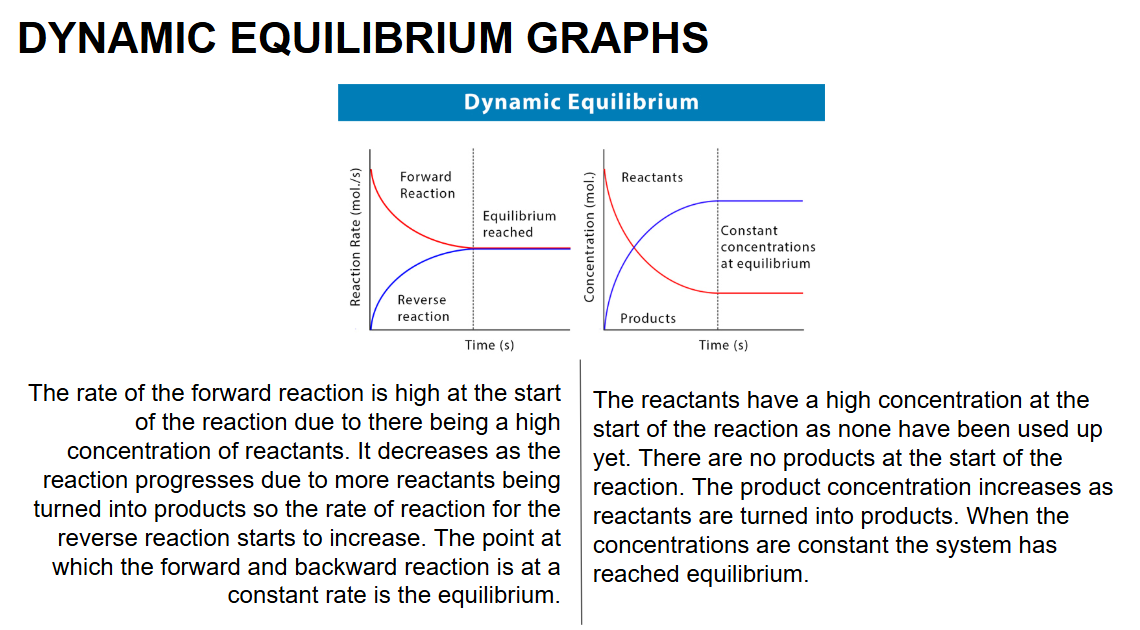 DYNAMIC EQUILIBRIUM GRAPHS

Dynamic Equilibrium

Reaction Rate (mol./s)
Forward Reaction
Equilibrium reached
Reverse reaction
Time (s)

Concentration (mol.)
Reactants
Constant concentrations at equilibrium
Products
Time (s)

The rate of the forward reaction is high at the start of the reaction due to there being a high concentration of reactants. It decreases as the reaction progresses due to more reactants being turned into products so the rate of reaction for the reverse reaction starts to increase. The point at which the forward and backward reaction is at a constant rate is the equilibrium.

The reactants have a high concentration at the start of the reaction as none have been used up yet. There are no products at the start of the reaction. The product concentration increases as reactants are turned into products. When the concentrations are constant the system has reached equilibrium.